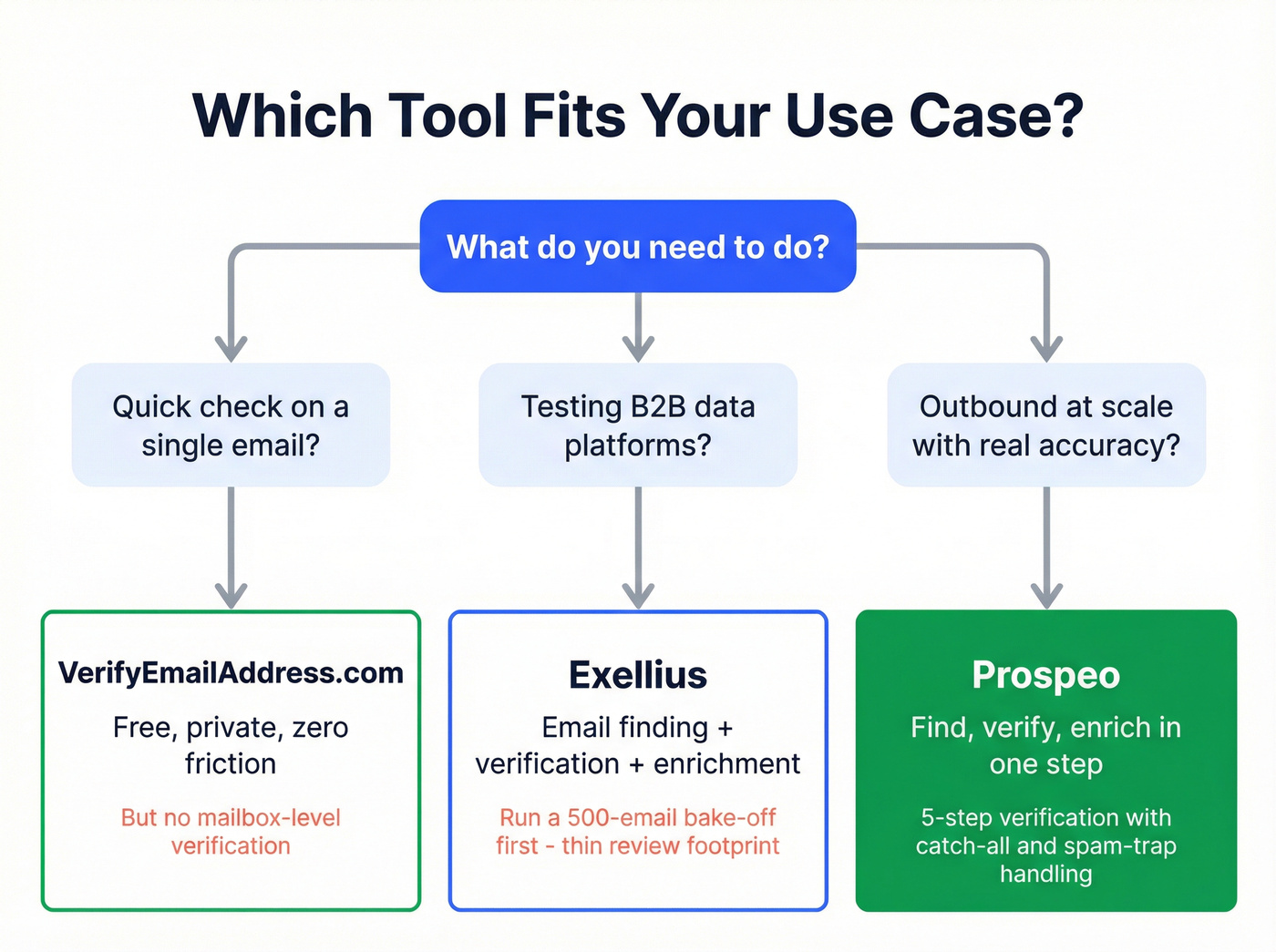 Which Tool Fits Your Use Case?

What do you need to do?

Quick check on a single email?

Testing B2B data platforms?

Outbound at scale with real accuracy?

VerifyEmailAddress.com

Free, private, zero friction

But no mailbox-level verification

Exellius

Email finding + verification + enrichment

Run a 500-email bake-off first - thin review footprint

Prospeo

Find, verify, enrich in one step

5-step verification with catch-all and spam-trap handling